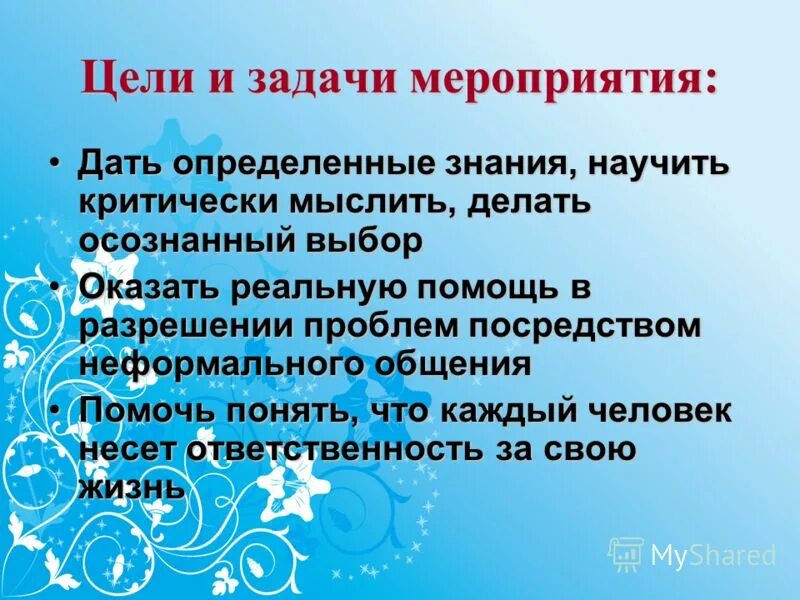 Цели и задачи мероприятия:

• Дать определенные знания, научить критически мыслить, делать осознанный выбор

• Оказать реальную помощь в разрешении проблем посредством неформального общения

• Помочь понять, что каждый человек несет ответственность за свою жизнь

MyShared